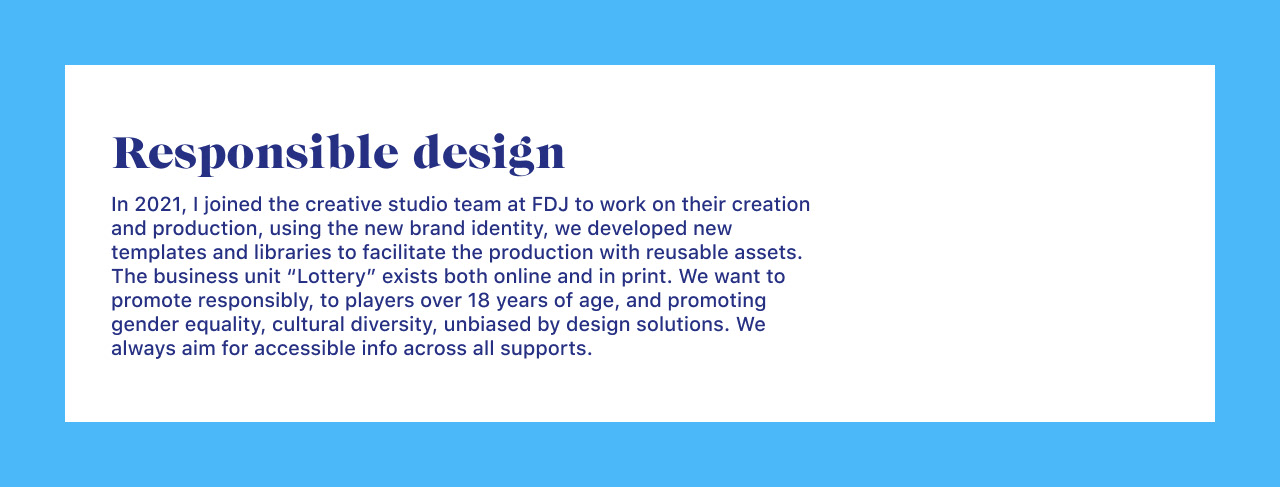 Responsible design

In 2021, I joined the creative studio team at FDJ to work on their creation and production, using the new brand identity, we developed new templates and libraries to facilitate the production with reusable assets. The business unit “Lottery” exists both online and in print. We want to promote responsibly, to players over 18 years of age, and promoting gender equality, cultural diversity, unbiased by design solutions. We always aim for accessible info across all supports.